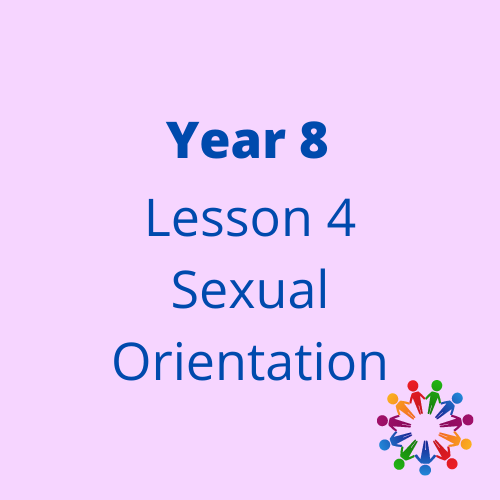 Year 8
Lesson 4
Sexual
Orientation